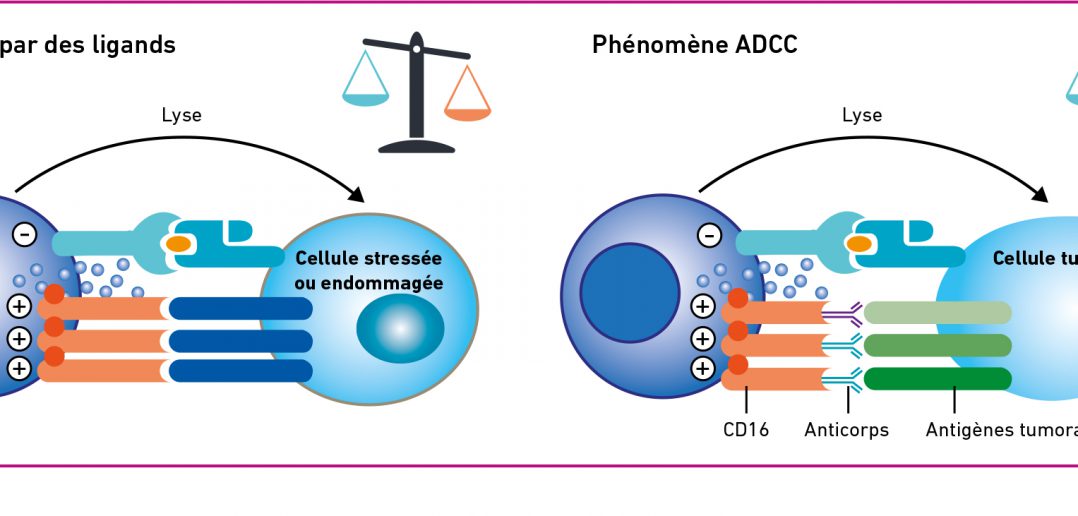 par des ligands

Lyse

Cellule stressée ou endommagée

Phénomène ADCC

Lyse

Cellule tu

CD16

Anticorps

Antigènes tumora